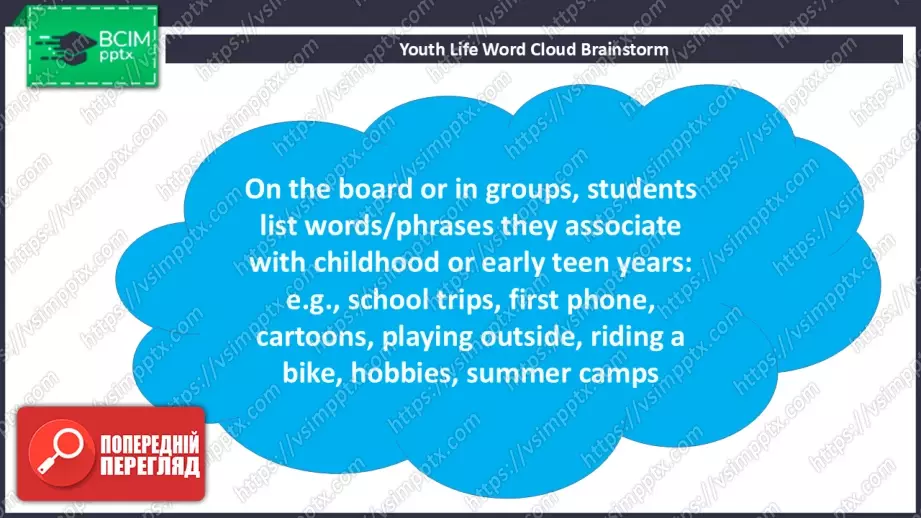 ВСІМ
pptx

Youth Life Word Cloud Brainstorm

On the board or in groups, students list words/phrases they associate with childhood or early teen years: e.g., school trips, first phone, cartoons, playing outside, riding a bike, hobbies, summer camps

ПОПЕРЕДНІЙ ПЕРЕГЛЯД

https://vsimpptx.com